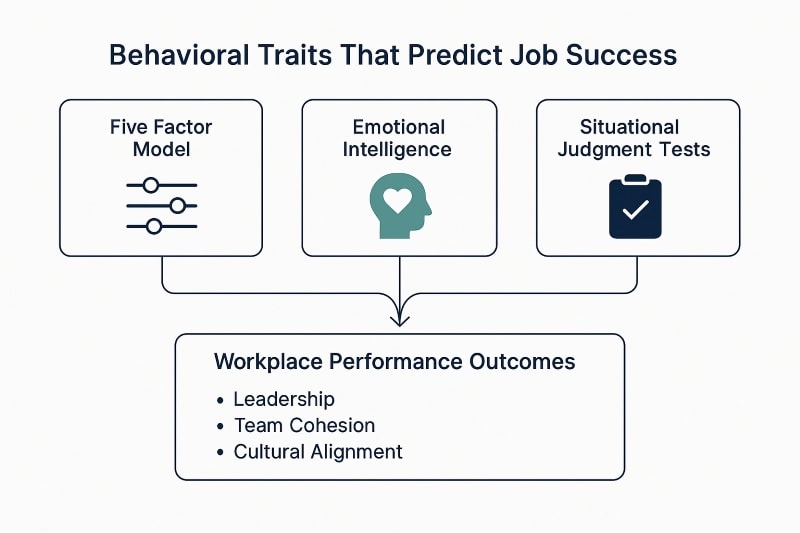 Behavioral Traits That Predict Job Success

Five Factor Model

Emotional Intelligence

Situational Judgment Tests

Workplace Performance Outcomes

• Leadership
• Team Cohesion
• Cultural Alignment